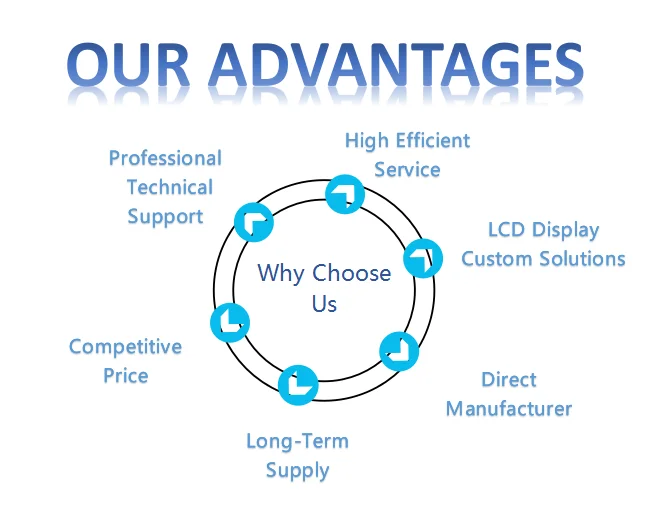 OUR ADVANTAGES

Professional Technical Support

High Efficient Service

LCD Display Custom Solutions

Why Choose Us

Competitive Price

Direct Manufacturer

Long-Term Supply